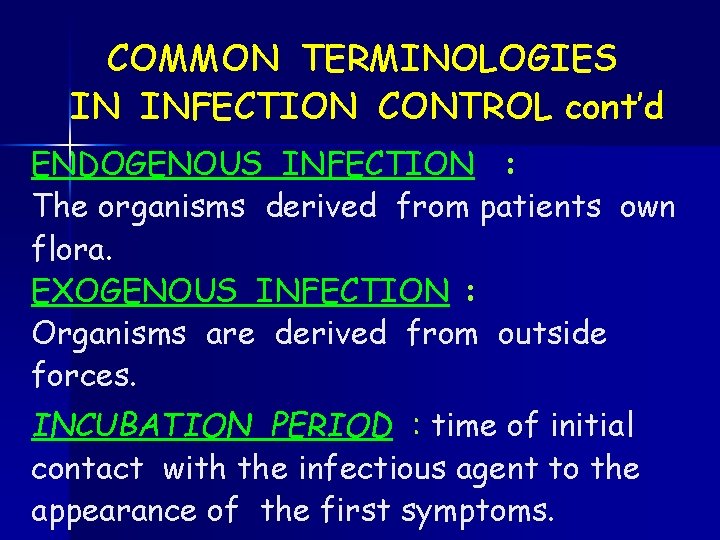 COMMON TERMINOLOGIES IN INFECTION CONTROL cont'd

ENDOGENOUS INFECTION :
The organisms derived from patients own flora.

EXOGENOUS INFECTION :
Organisms are derived from outside forces.

INCUBATION PERIOD : time of initial contact with the infectious agent to the appearance of the first symptoms.